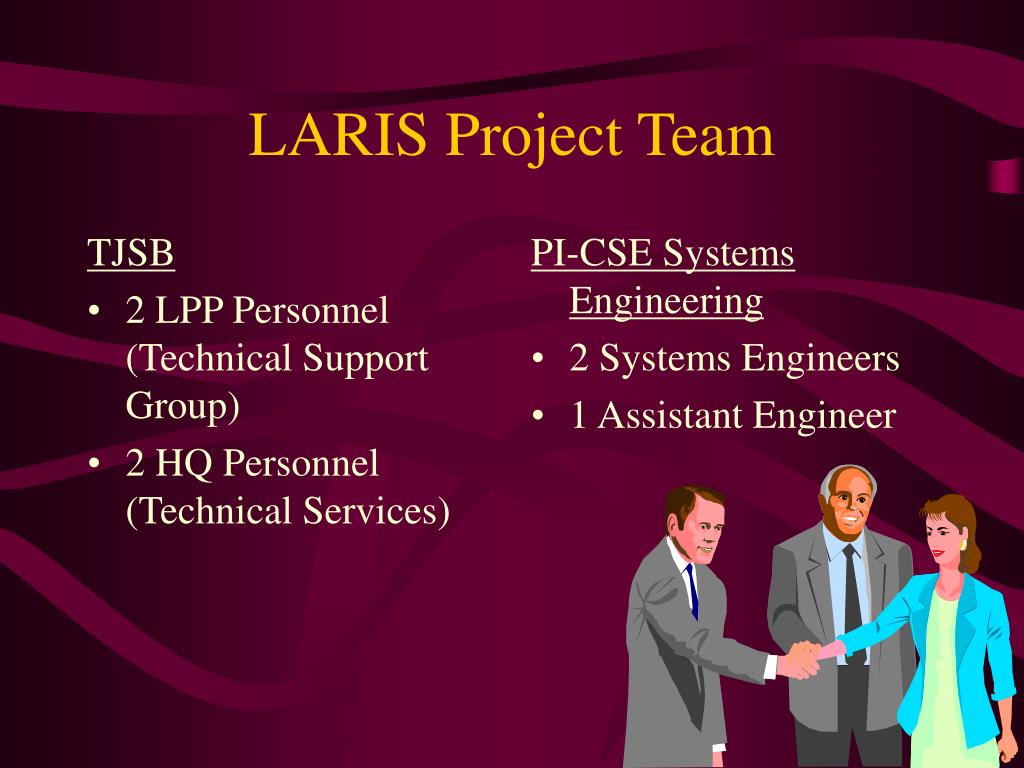 LARIS Project Team

TJSB

• 2 LPP Personnel (Technical Support Group)
• 2 HQ Personnel (Technical Services)

PI-CSE Systems Engineering

• 2 Systems Engineers
• 1 Assistant Engineer